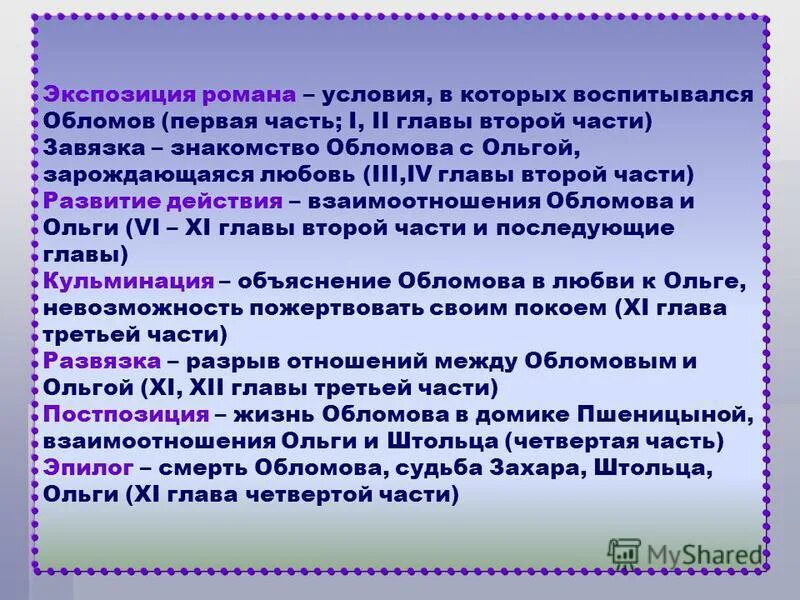 Экспозиция романа – условия, в которых воспитывался Обломов (первая часть; I, II главы второй части)
Завязка – знакомство Обломова с Ольгой, зарождающаяся любовь (III,IV главы второй части)
Развитие действия – взаимоотношения Обломова и Ольги (VI – XI главы второй части и последующие главы)
Кульминация – объяснение Обломова в любви к Ольге, невозможность пожертвовать своим покоем (XI глава третьей части)
Развязка – разрыв отношений между Обломовым и Ольгой (XI, XII главы третьей части)
Постпозиция – жизнь Обломова в домике Пшеницыной, взаимоотношения Ольги и Штольца (четвертая часть)
Эпилог – смерть Обломова, судьба Захара, Штольца, Ольги (XI глава четвертой части)

MyShared